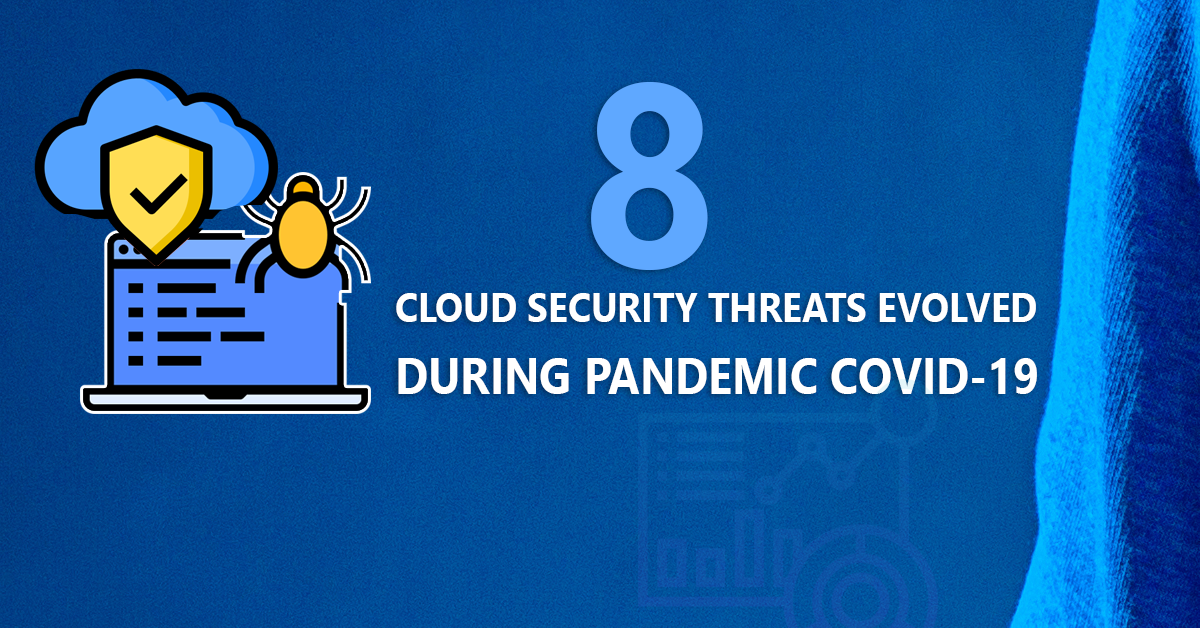 8

CLOUD SECURITY THREATS EVOLVED DURING PANDEMIC COVID-19